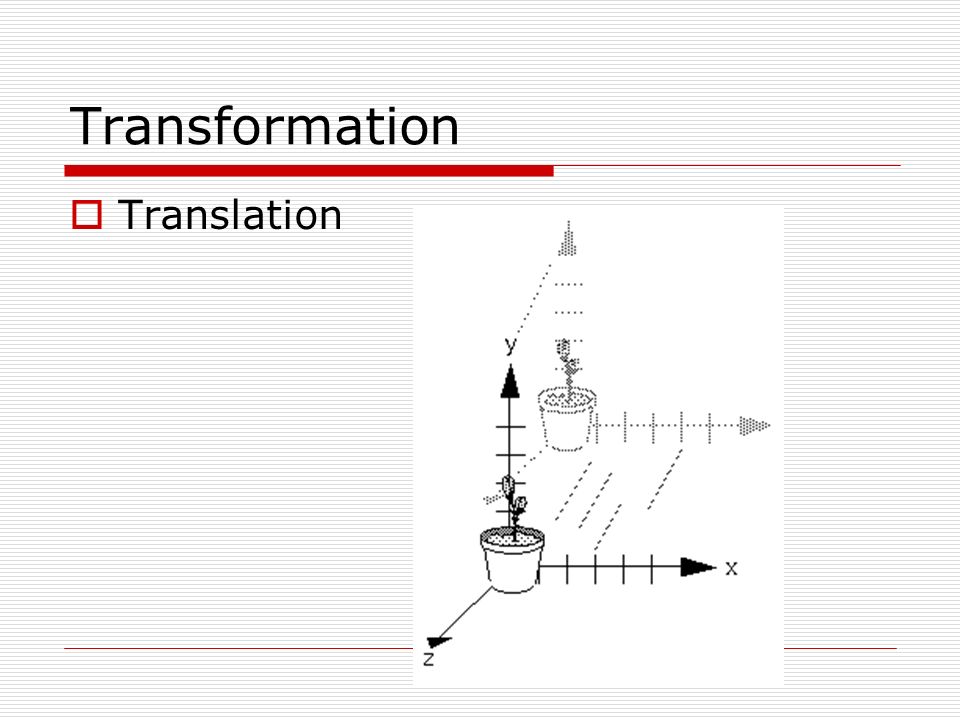 Transformation

Translation

y

x

z